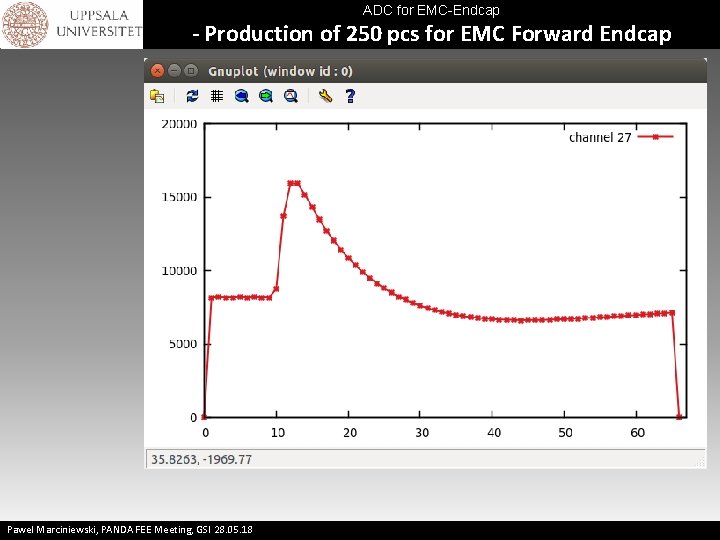 UPPSALA UNIVERSITET

ADC for EMC-Endcap

- Production of 250 pcs for EMC Forward Endcap

Gnuplot (window id : 0)

channel 27

20000
15000
10000
5000
0

0 10 20 30 40 50 60

35.8263, -1969.77

Pawel Marciniewski, PANDA FEE Meeting, GSI 28.05.18